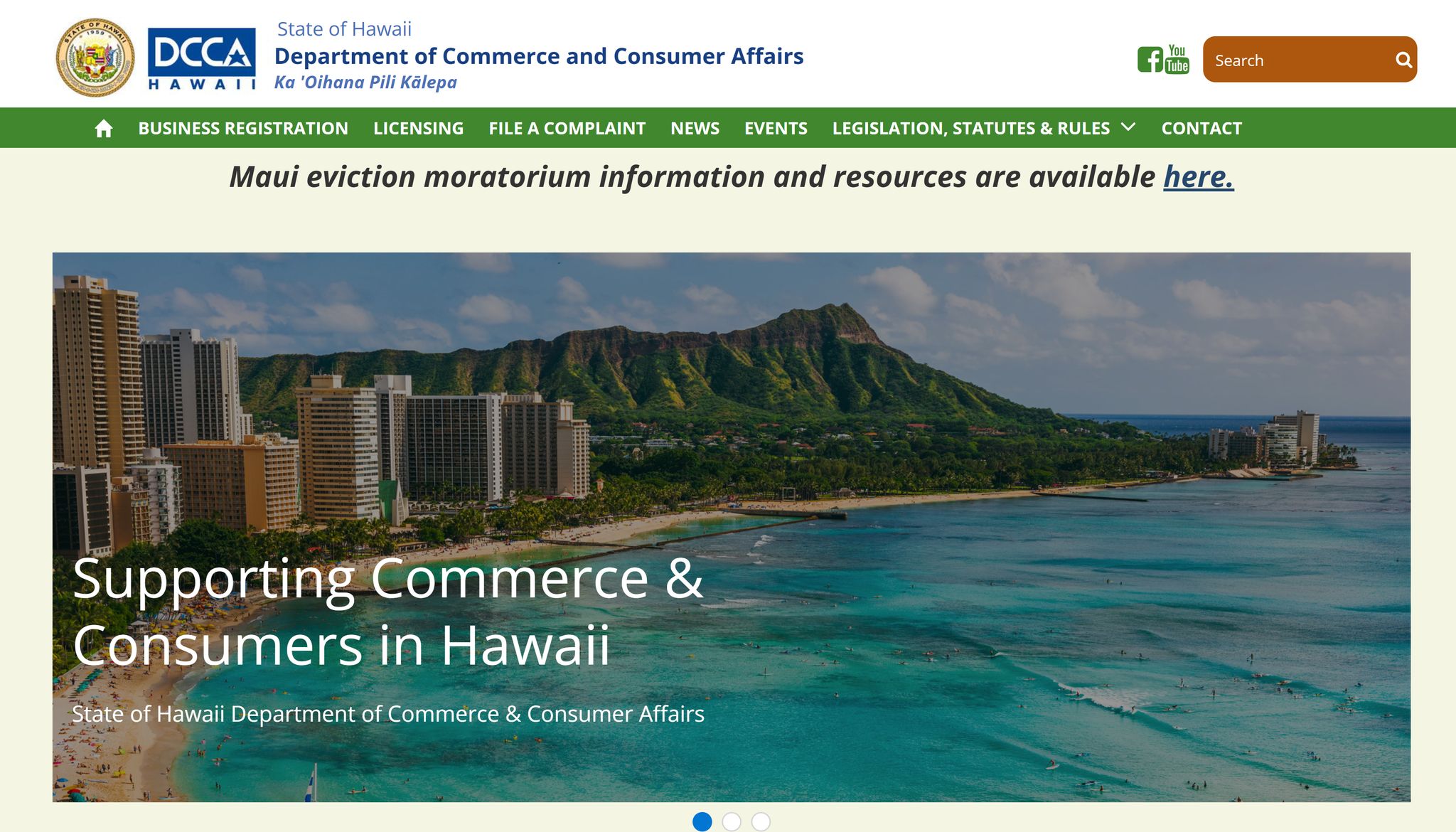 STATE OF HAWAII 1959

DCCA HAWAII

State of Hawaii
Department of Commerce and Consumer Affairs
Ka 'Oihana Pili Kālepa

You Tube

Search

BUSINESS REGISTRATION LICENSING FILE A COMPLAINT NEWS EVENTS LEGISLATION, STATUTES & RULES CONTACT

Maui eviction moratorium information and resources are available here.

Supporting Commerce & Consumers in Hawaii

State of Hawaii Department of Commerce & Consumer Affairs